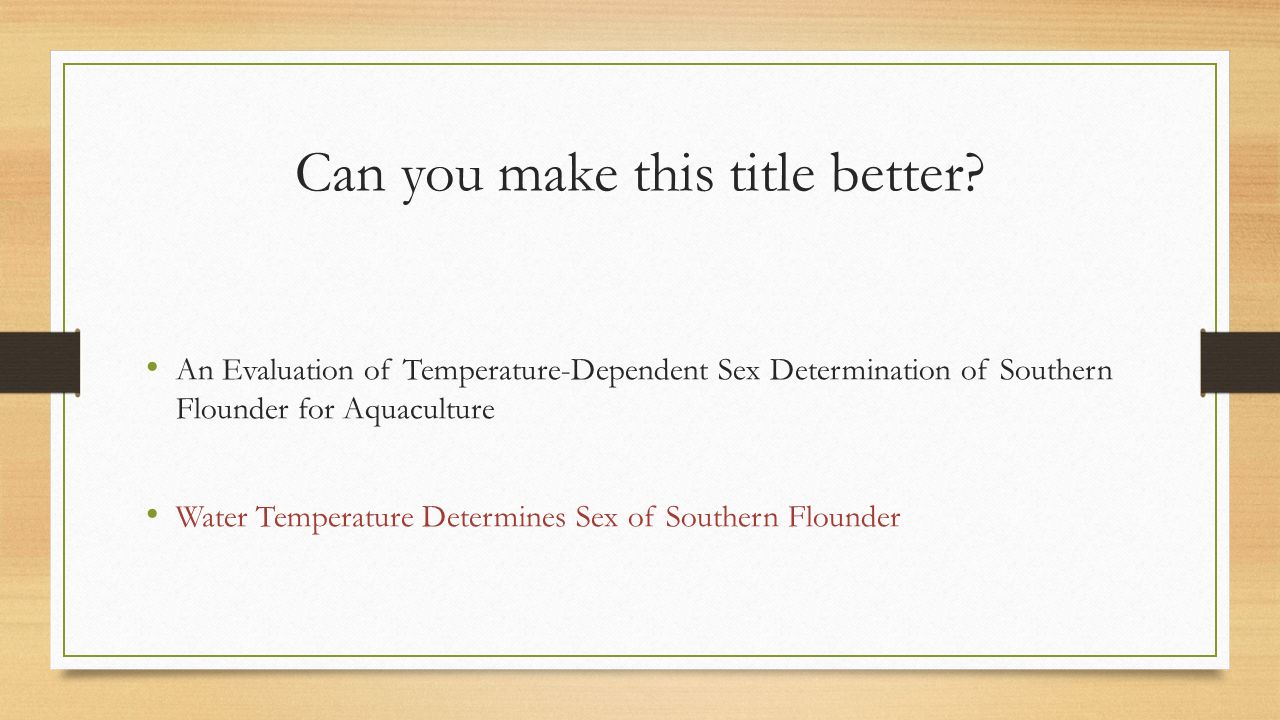 Can you make this title better?

• An Evaluation of Temperature-Dependent Sex Determination of Southern Flounder for Aquaculture

• Water Temperature Determines Sex of Southern Flounder